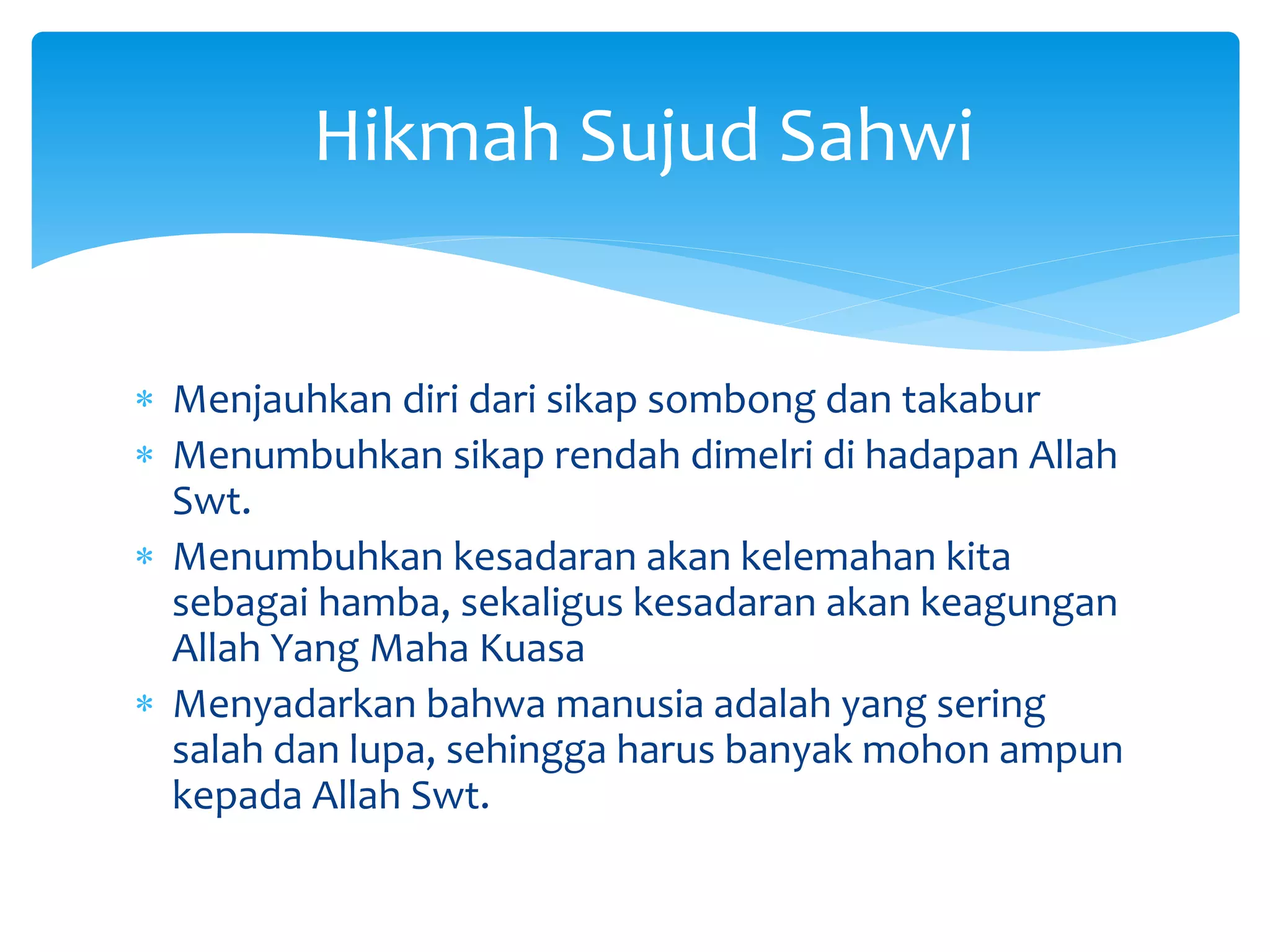 Hikmah Sujud Sahwi

* Menjauhkan diri dari sikap sombong dan takabur
* Menumbuhkan sikap rendah dimelri di hadapan Allah Swt.
* Menumbuhkan kesadaran akan kelemahan kita sebagai hamba, sekaligus kesadaran akan keagungan Allah Yang Maha Kuasa
* Menyadarkan bahwa manusia adalah yang sering salah dan lupa, sehingga harus banyak mohon ampun kepada Allah Swt.